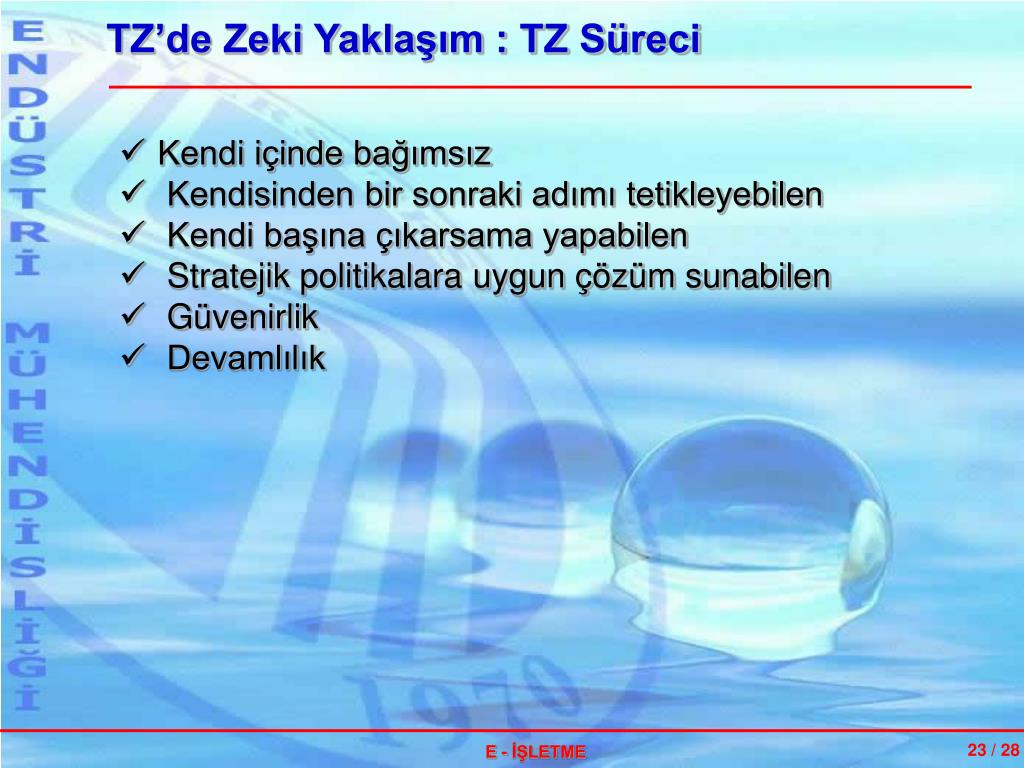 ENDÜSTRİ MÜHENDİSLİĞİ

TZ'de Zeki Yaklaşım : TZ Süreci

✓ Kendi içinde bağımsız
✓ Kendisinden bir sonraki adımı tetikleyebilen
✓ Kendi başına çıkarsama yapabilen
✓ Stratejik politikalara uygun çözüm sunabilen
✓ Güvenirlik
✓ Devamlılık

1970

E - İŞLETME

23 / 28